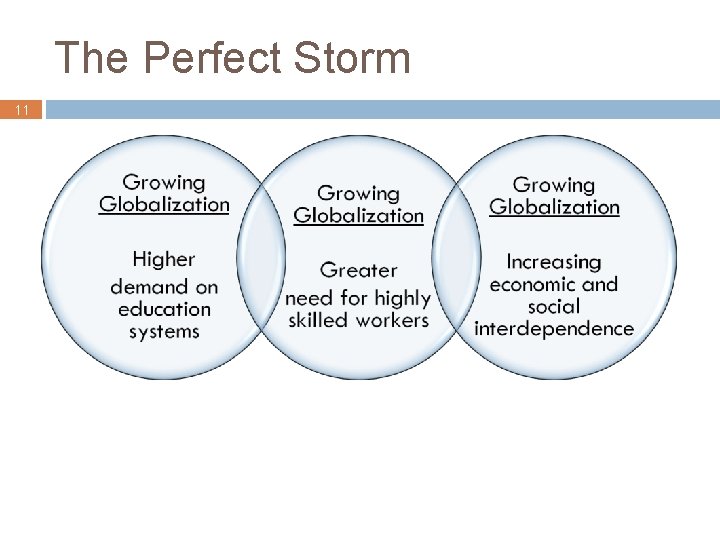 The Perfect Storm

11

Growing Globalization

Higher demand on education systems

Growing Globalization

Greater need for highly skilled workers

Growing Globalization

Increasing economic and social interdependence